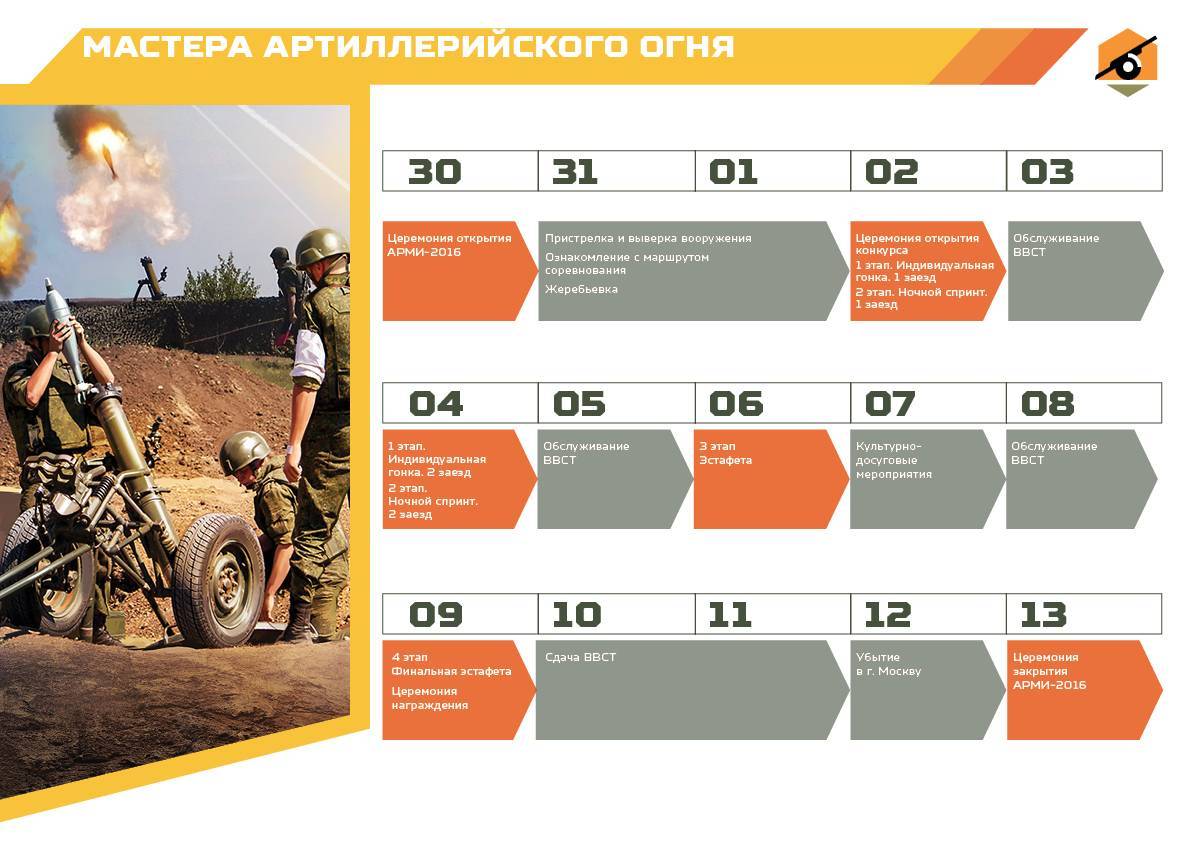 МАСТЕРА АРТИЛЛЕРИЙСКОГО ОГНЯ

| 30 | 31 | 01 | 02 | 03 |
|---|---|---|---|---|

Церемония открытия АРМИ-2016

Пристрелка и выверка вооружения

Ознакомление с маршрутом соревнования

Жеребьевка

Церемония открытия конкурса

1 этап. Индивидуальная гонка. 1 заезд

2 этап. Ночной спринт. 1 заезд

Обслуживание ВВСТ

| 04 | 05 | 06 | 07 | 08 |
|---|---|---|---|---|

1 этап. Индивидуальная гонка. 2 заезд

2 этап. Ночной спринт. 2 заезд

Обслуживание ВВСТ

3 этап Эстафета

Культурно-досуговые мероприятия

Обслуживание ВВСТ

| 09 | 10 | 11 | 12 | 13 |
|---|---|---|---|---|

4 этап Финальная эстафета

Церемония награждения

Сдача ВВСТ

Убытие в г. Москву

Церемония закрытия АРМИ-2016